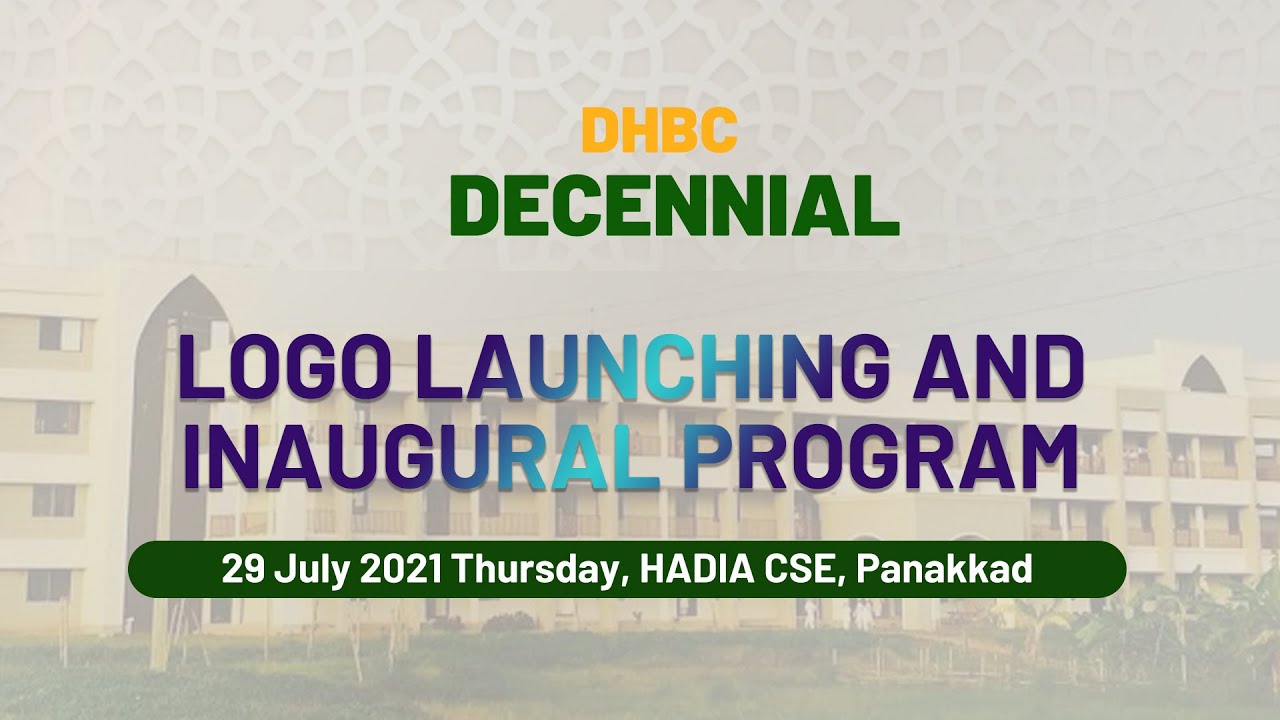 DHBC
DECENNIAL

LOGO LAUNCHING AND INAUGURAL PROGRAM

29 July 2021 Thursday, HADIA CSE, Panakkad